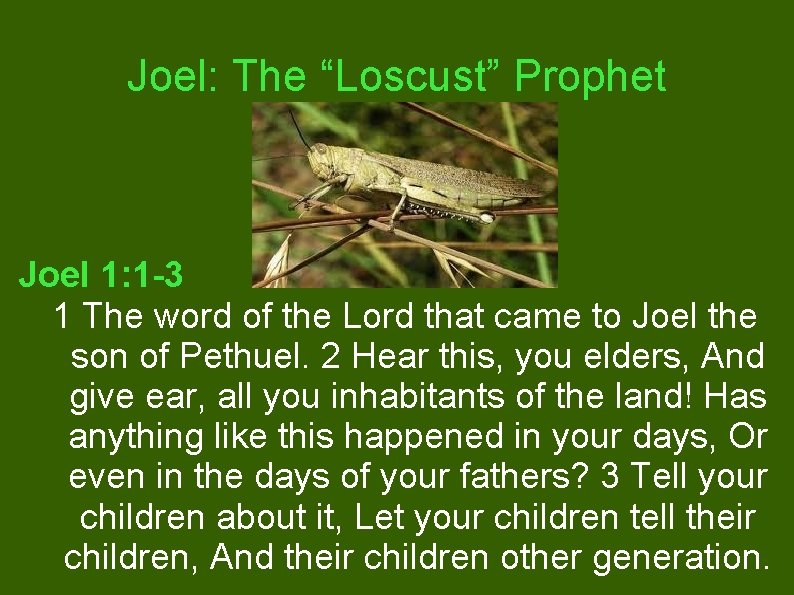 Joel: The “Loscust” Prophet

Joel 1:1-3

1 The word of the Lord that came to Joel the son of Pethuel. 2 Hear this, you elders, And give ear, all you inhabitants of the land! Has anything like this happened in your days, Or even in the days of your fathers? 3 Tell your children about it, Let your children tell their children, And their children other generation.